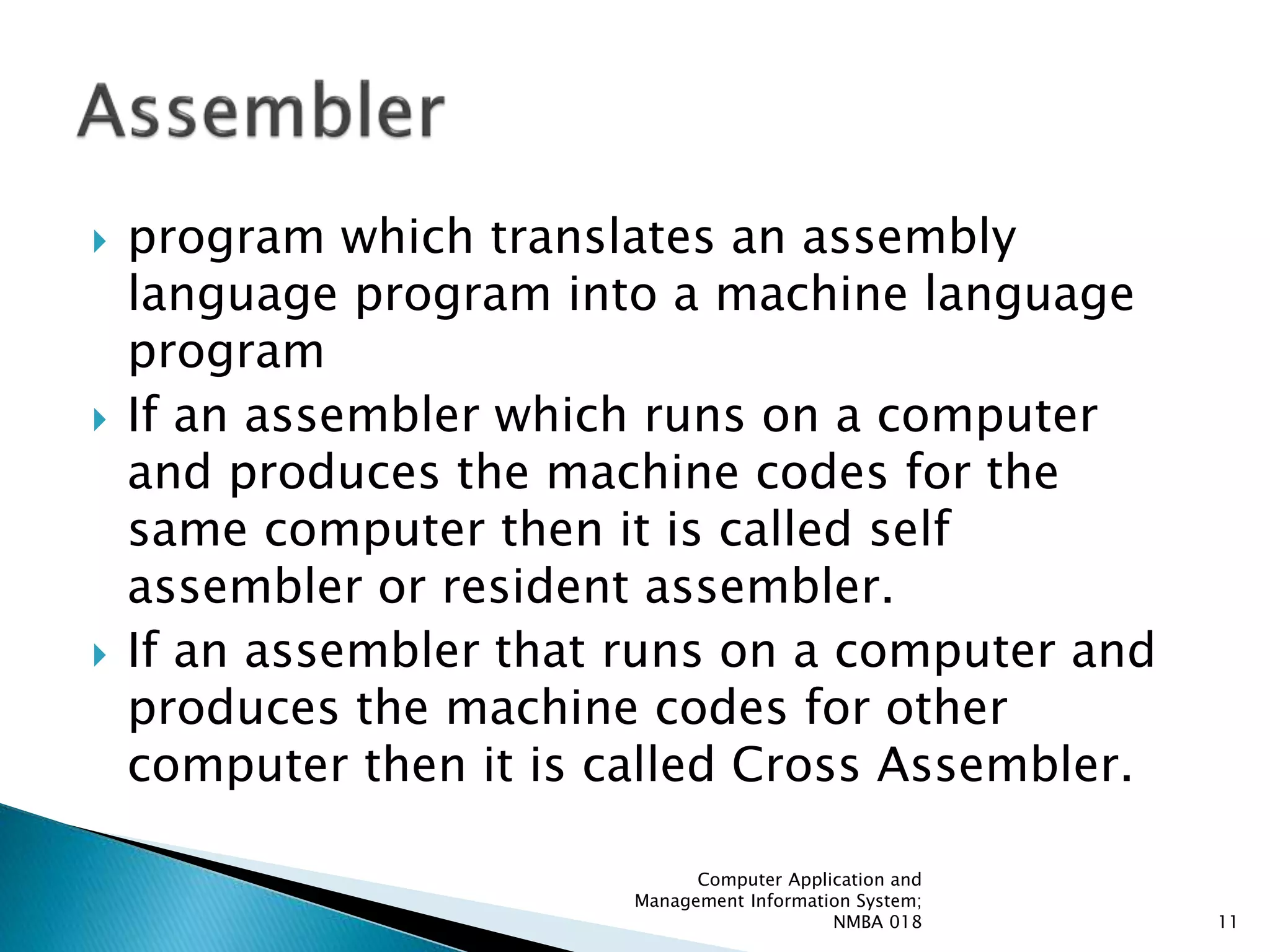 Assembler

program which translates an assembly language program into a machine language program

If an assembler which runs on a computer and produces the machine codes for the same computer then it is called self assembler or resident assembler.

If an assembler that runs on a computer and produces the machine codes for other computer then it is called Cross Assembler.

Computer Application and Management Information System; NMBA 018

11